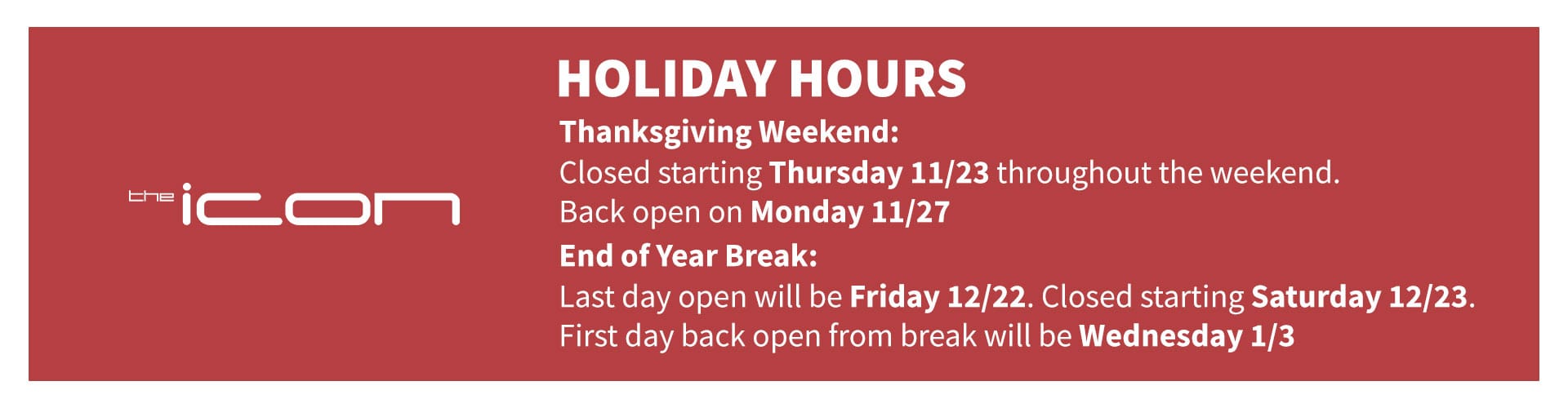 the icon

HOLIDAY HOURS

Thanksgiving Weekend:
Closed starting Thursday 11/23 throughout the weekend.
Back open on Monday 11/27

End of Year Break:
Last day open will be Friday 12/22. Closed starting Saturday 12/23.
First day back open from break will be Wednesday 1/3